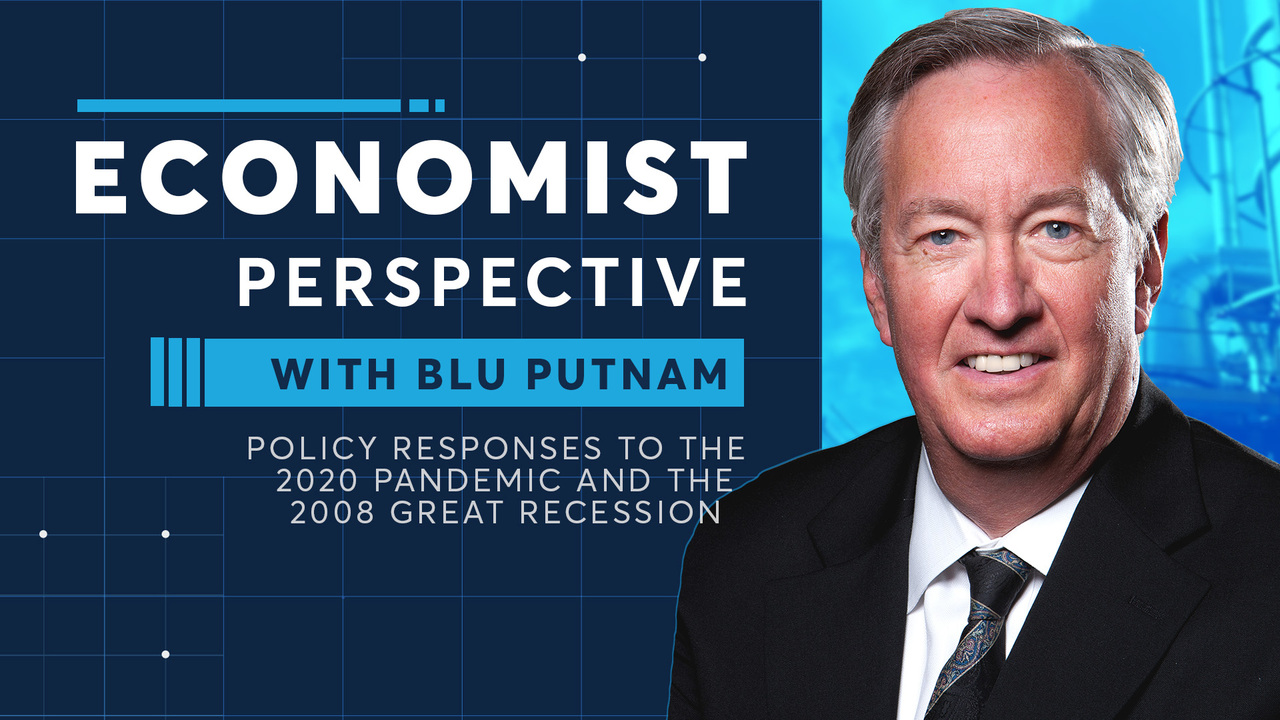 ECONOMIST PERSPECTIVE

WITH BLU PUTNAM

POLICY RESPONSES TO THE 2020 PANDEMIC AND THE 2008 GREAT RECESSION